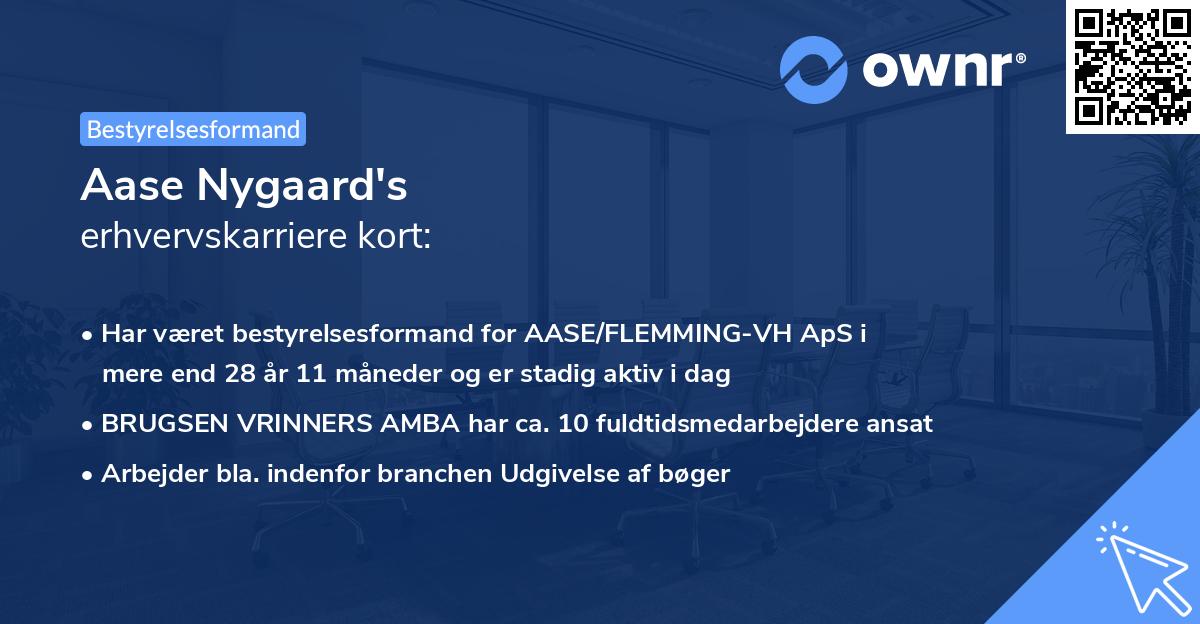 ownr®

Bestyrelsesformand

Aase Nygaard's
erhvervskarriere kort:

• Har været bestyrelsesformand for AASE/FLEMMING-VH ApS i mere end 28 år 11 måneder og er stadig aktiv i dag
• BRUGSEN VRINNERS AMBA har ca. 10 fuldtidsmedarbejdere ansat
• Arbejder bla. indenfor branchen Udgivelse af bøger